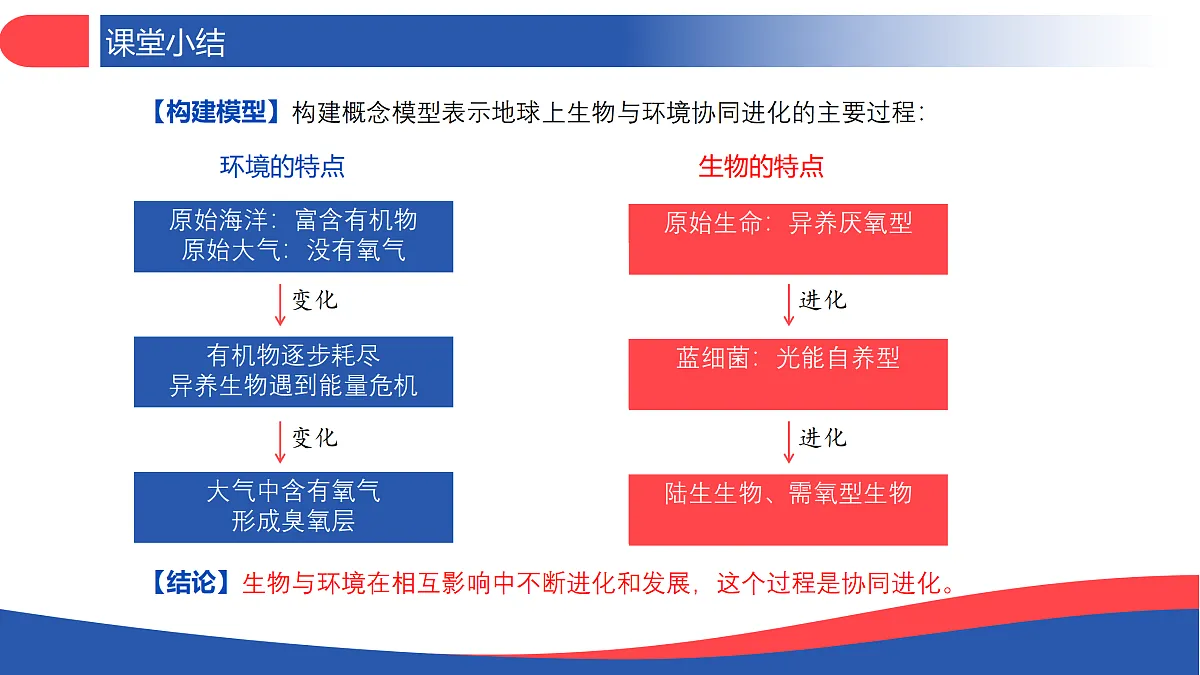 课堂小结

【构建模型】构建概念模型表示地球上生物与环境协同进化的主要过程:

环境的特点

原始海洋:富含有机物
原始大气:没有氧气

变化

有机物逐步耗尽
异养生物遇到能量危机

变化

大气中含有氧气
形成臭氧层

生物的特点

原始生命:异养厌氧型

进化

蓝细菌:光能自养型

进化

陆生生物、需氧型生物

【结论】生物与环境在相互影响中不断进化和发展,这个过程是协同进化。